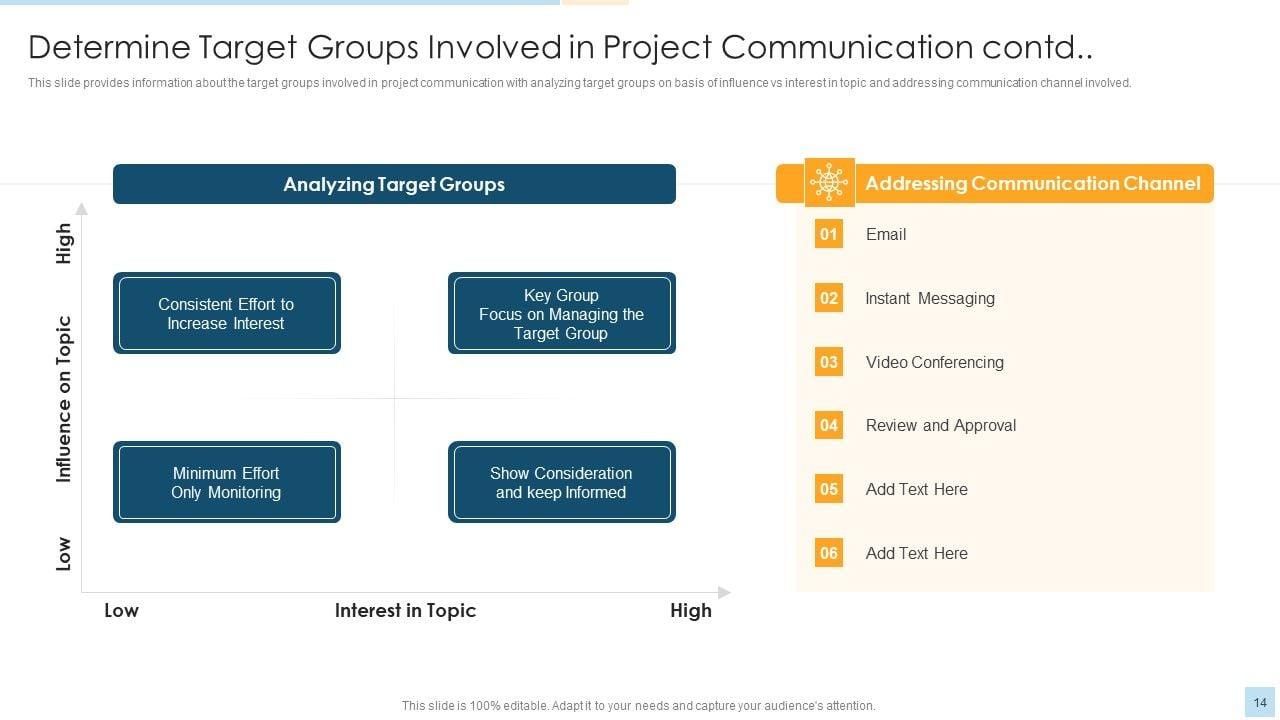 Determine Target Groups Involved in Project Communication contd..

This slide provides information about the target groups involved in project communication with analyzing target groups on basis of influence vs interest in topic and addressing communication channel involved.

Analyzing Target Groups

High

Influence on Topic

Low

Consistent Effort to Increase Interest

Key Group Focus on Managing the Target Group

Minimum Effort Only Monitoring

Show Consideration and keep Informed

Low

Interest in Topic

High

Addressing Communication Channel

01 Email

02 Instant Messaging

03 Video Conferencing

04 Review and Approval

05 Add Text Here

06 Add Text Here

This slide is 100% editable. Adapt it to your needs and capture your audience's attention.

14